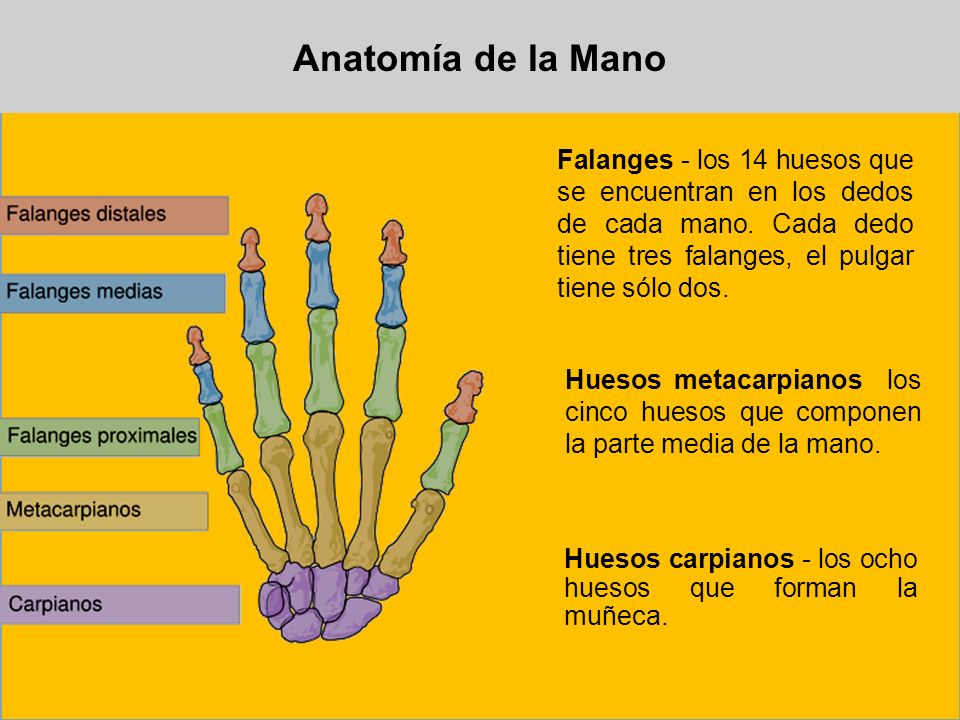 Anatomía de la Mano

Falanges distales

Falanges medias

Falanges proximales

Metacarpianos

Carpianos

Falanges - los 14 huesos que se encuentran en los dedos de cada mano. Cada dedo tiene tres falanges, el pulgar tiene sólo dos.

Huesos metacarpianos los cinco huesos que componen la parte media de la mano.

Huesos carpianos - los ocho huesos que forman la muñeca.